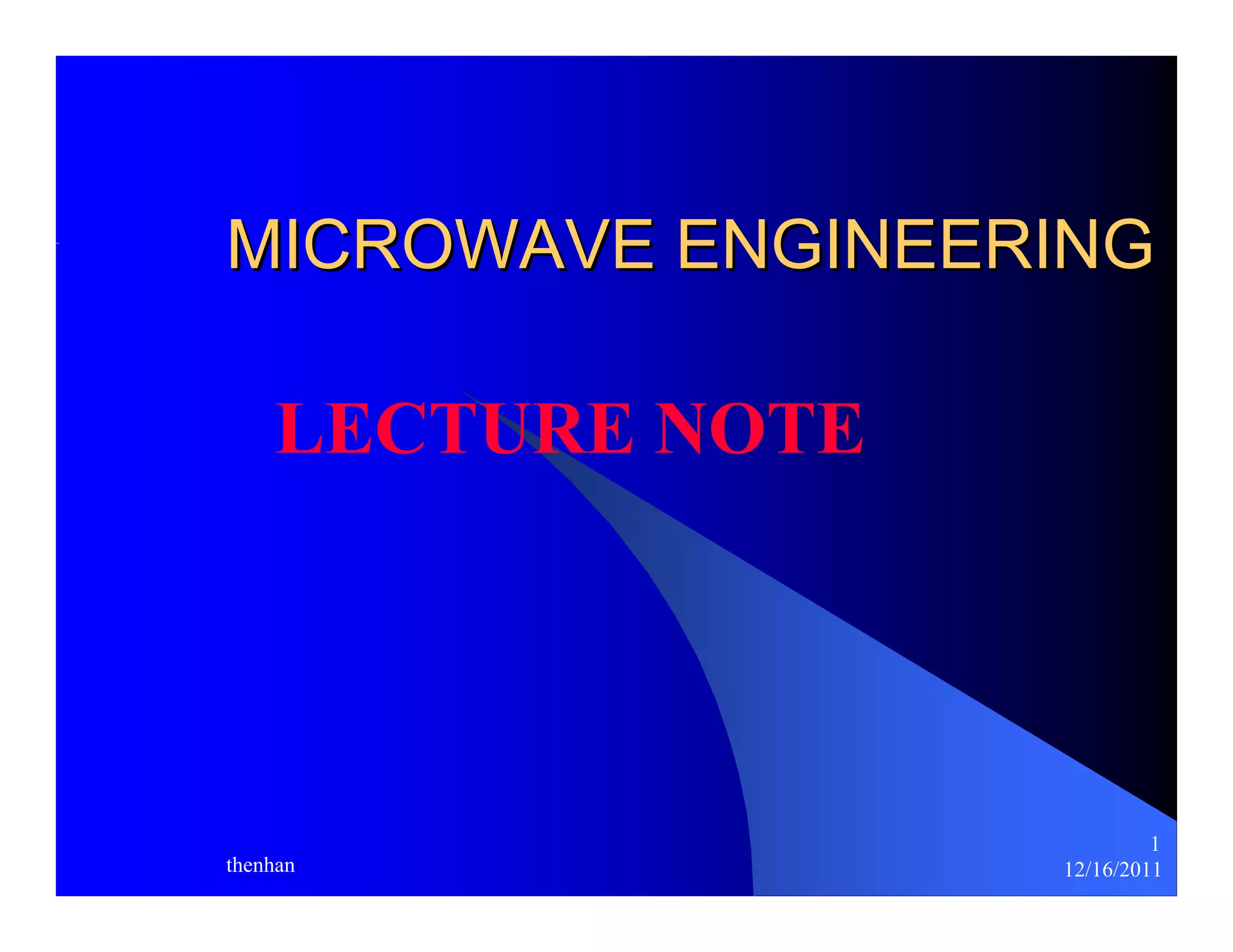 MICROWAVE ENGINEERING

LECTURE NOTE

thenhan

1
12/16/2011